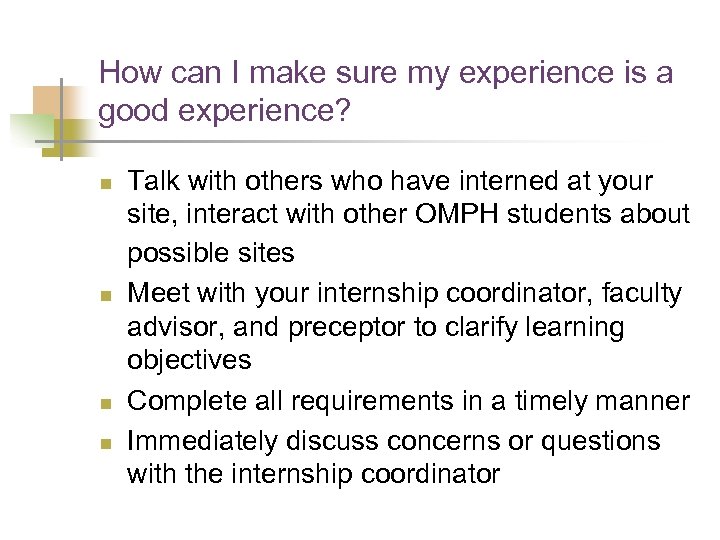 How can I make sure my experience is a good experience?

- Talk with others who have interned at your site, interact with other OMPH students about possible sites
- Meet with your internship coordinator, faculty advisor, and preceptor to clarify learning objectives
- Complete all requirements in a timely manner
- Immediately discuss concerns or questions with the internship coordinator